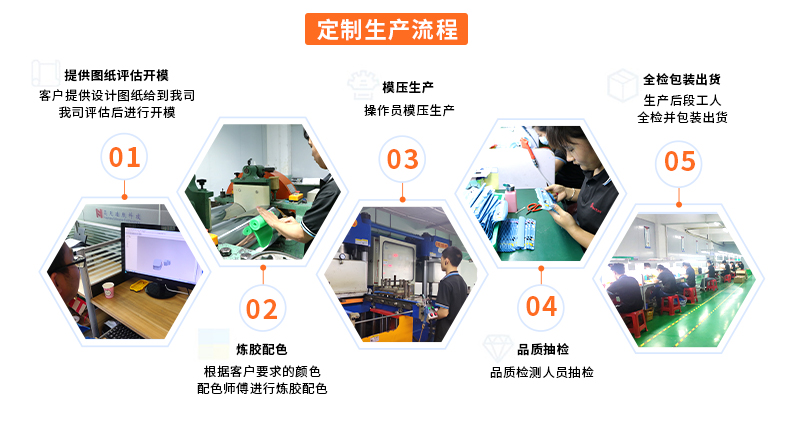 定制生产流程

提供图纸评估开模
客户提供设计图纸给到我司
我司评估后进行开模

01

02

炼胶配色
根据客户要求的颜色
配色师傅进行炼胶配色

模压生产
操作员模压生产

03

04

品质抽检
品质检测人员抽检

全检包装出货
生产后段工人
全检并包装出货

05